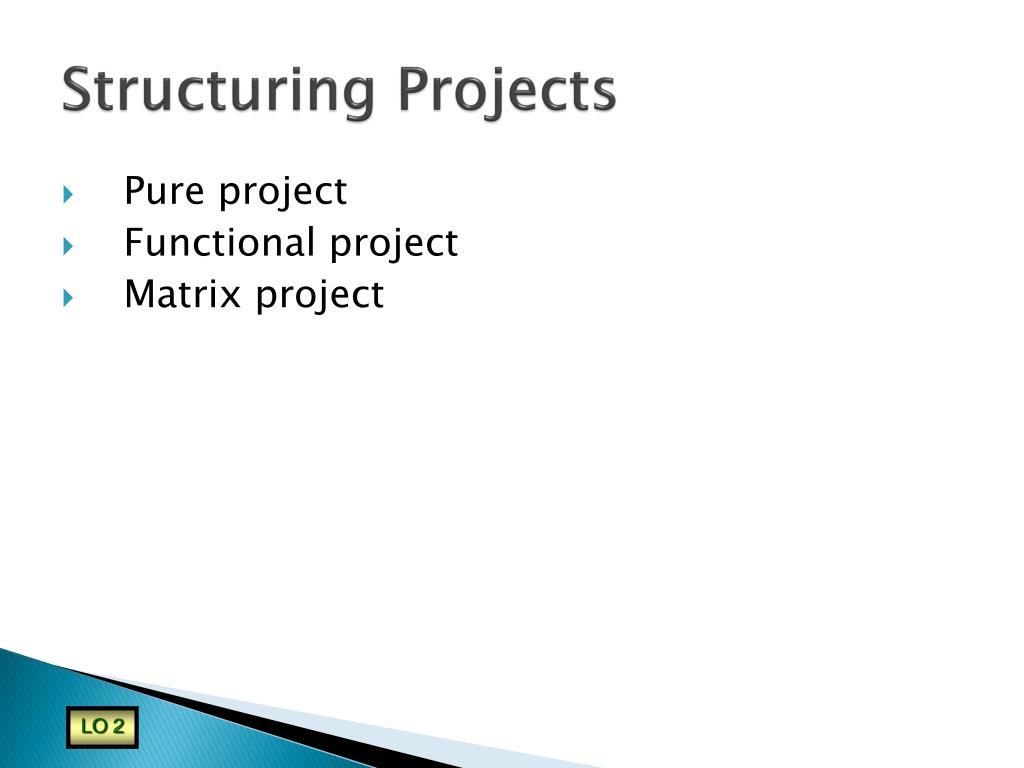 Structuring Projects

Pure project
Functional project
Matrix project

LO 2